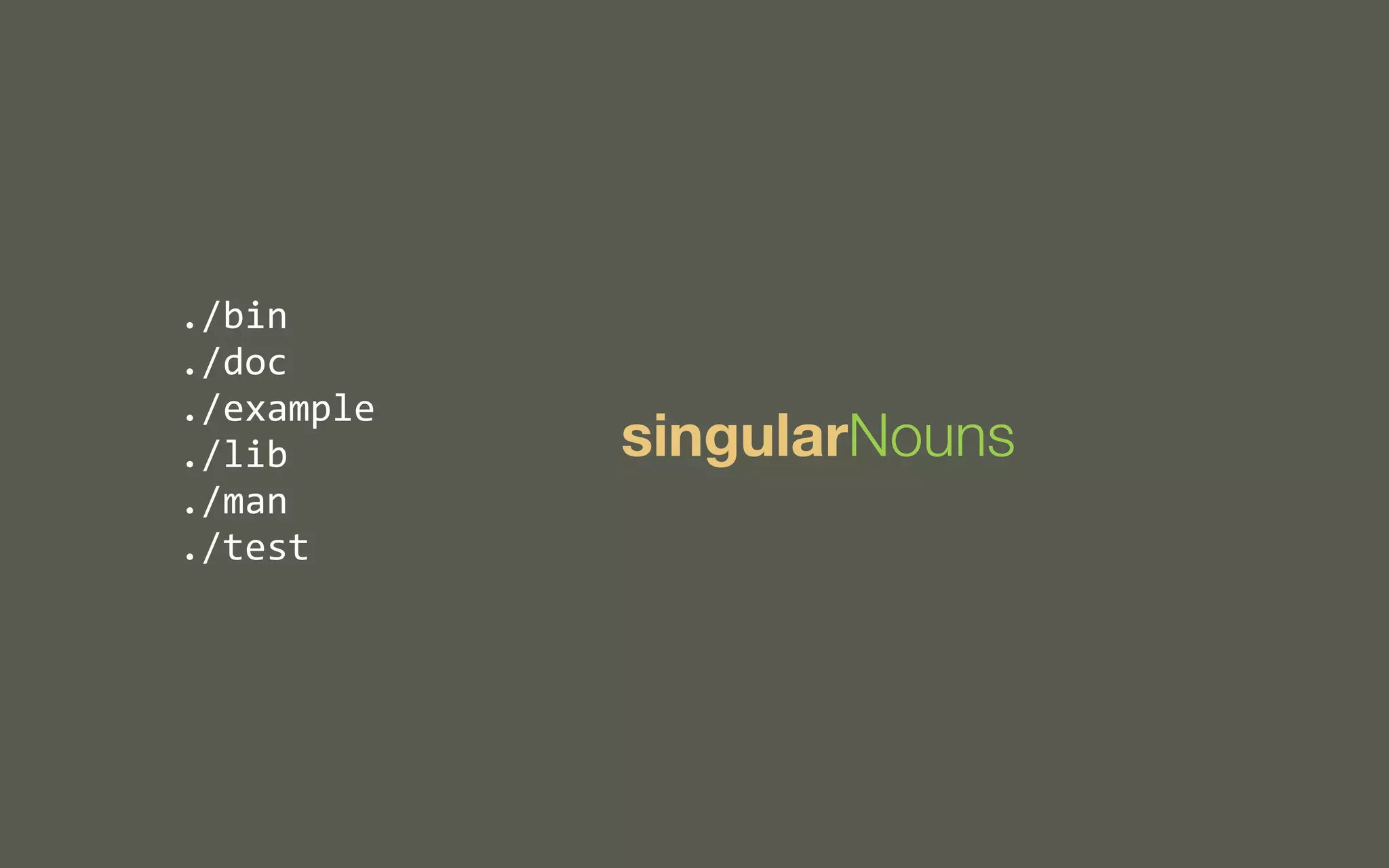 ./bin
./doc
./example
./lib
./man
./test

singularNouns